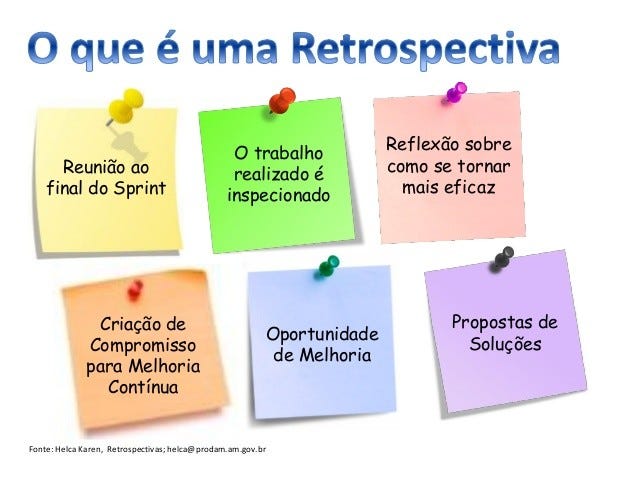 O que é uma Retrospectiva

Reunião ao final do Sprint

O trabalho realizado é inspecionado

Reflexão sobre como se tornar mais eficaz

Criação de Compromisso para Melhoria Contínua

Oportunidade de Melhoria

Propostas de Soluções

Fonte: Helca Karen, Retrospectivas; helca@prodam.am.gov.br